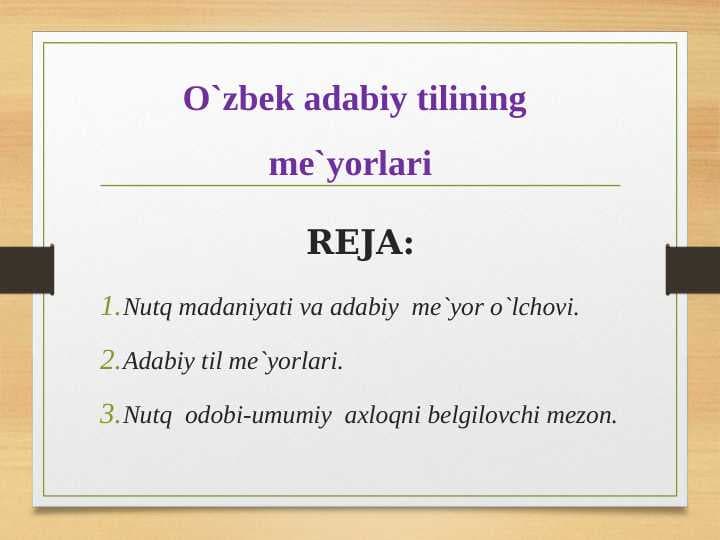 O`zbek adabiy tilining me`yorlari

REJA:

1. Nutq madaniyati va adabiy me`yor o`lchovi.

2. Adabiy til me`yorlari.

3. Nutq odobi-umumiy axloqni belgilovchi mezon.